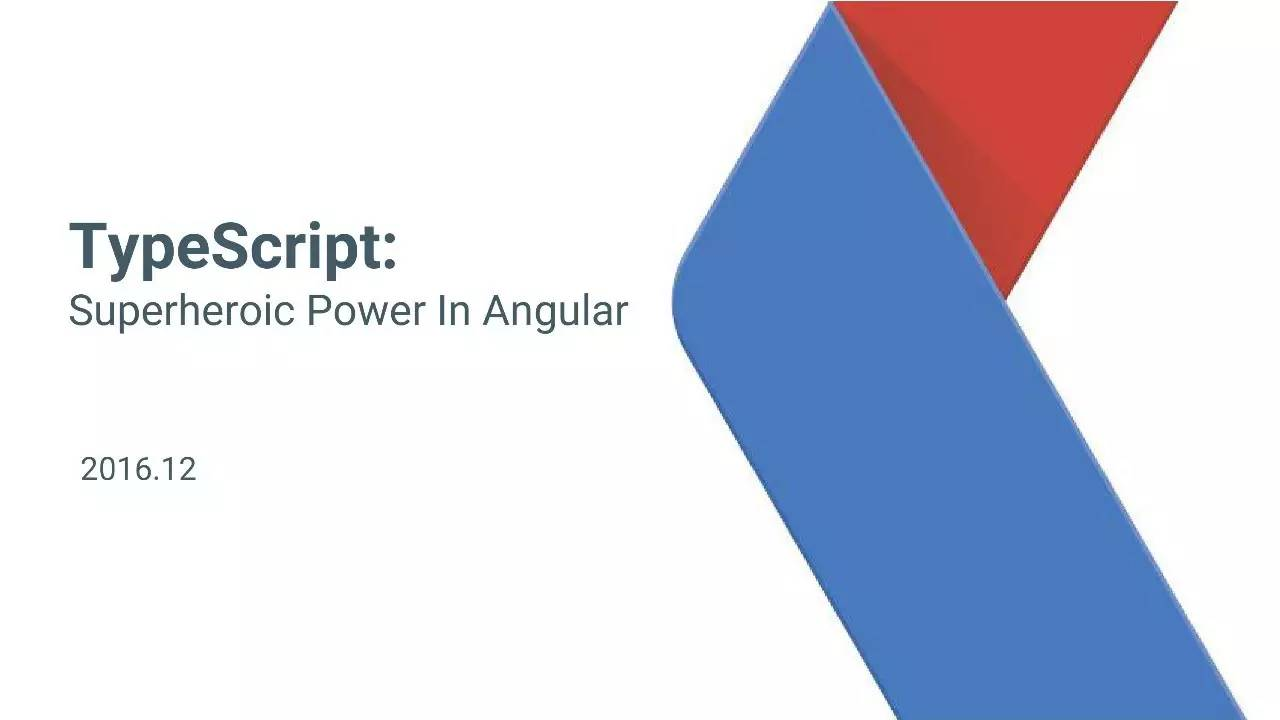 TypeScript:
Superheroic Power In Angular

2016.12